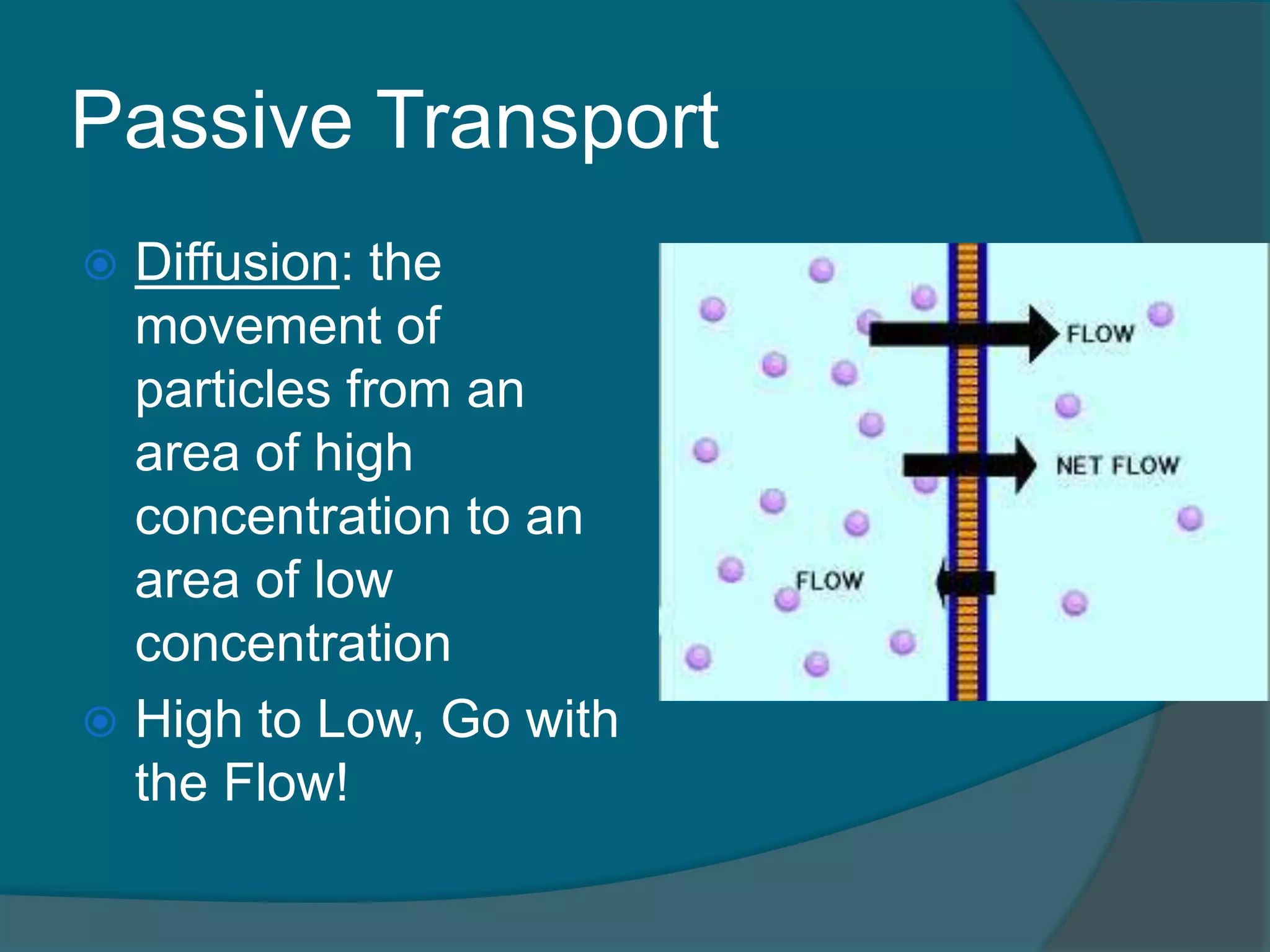 Passive Transport

Diffusion: the movement of particles from an area of high concentration to an area of low concentration

High to Low, Go with the Flow!

FLOW

NET FLOW

FLOW